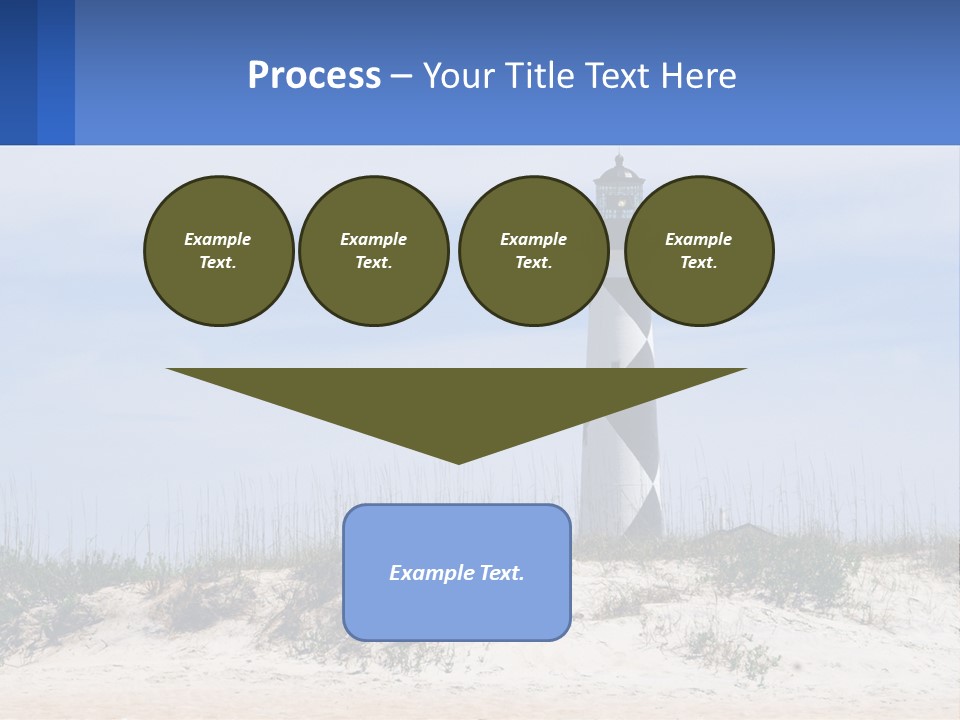 Process – Your Title Text Here

Example Text.

Example Text.

Example Text.

Example Text.

Example Text.